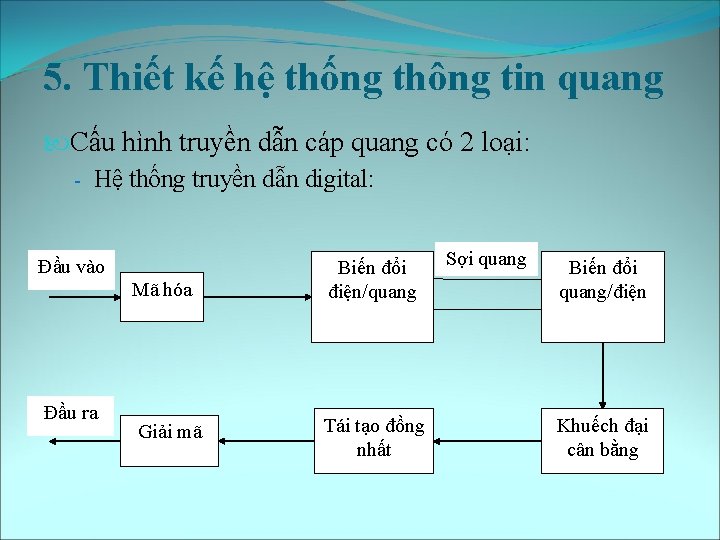 5. Thiết kế hệ thống thông tin quang

Cấu hình truyền dẫn cáp quang có 2 loại:

- Hệ thống truyền dẫn digital:

Đầu vào

Mã hóa

Biến đổi điện/quang

Sợi quang

Biến đổi quang/điện

Khuếch đại cân bằng

Tái tạo đồng nhất

Giải mã

Đầu ra